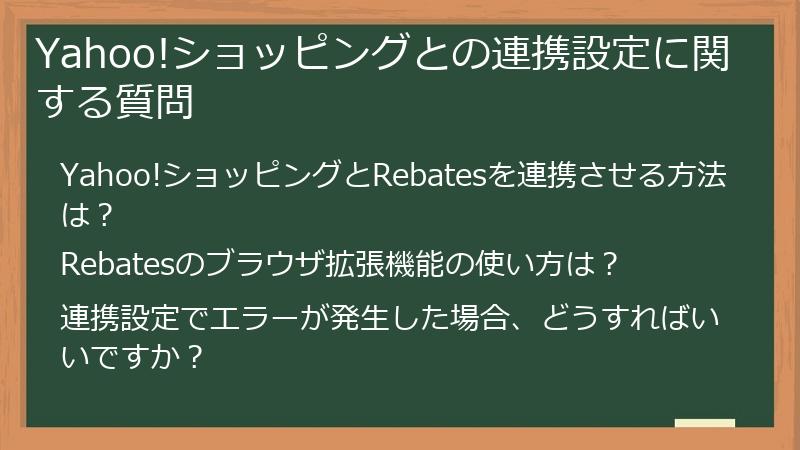 Yahoo!ショッピングとの連携設定に関する質問

Yahoo!ショッピングとRebatesを連携させる方法は？

Rebatesのブラウザ拡張機能の使い方は？

連携設定でエラーが発生した場合、どうすればいいですか？